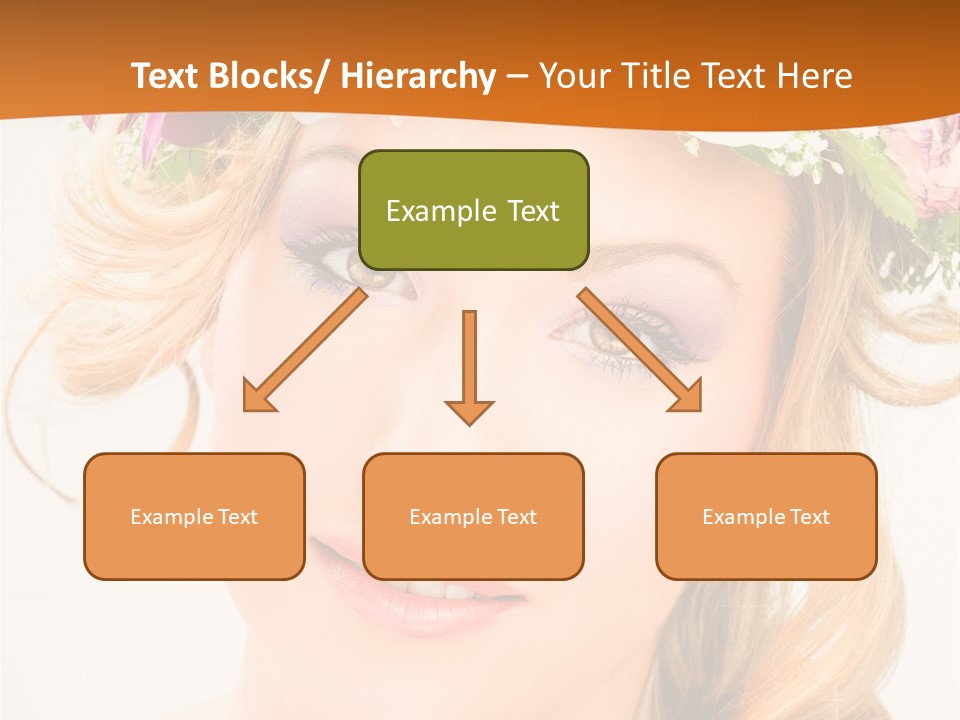 Text Blocks/ Hierarchy – Your Title Text Here

Example Text

Example Text

Example Text

Example Text